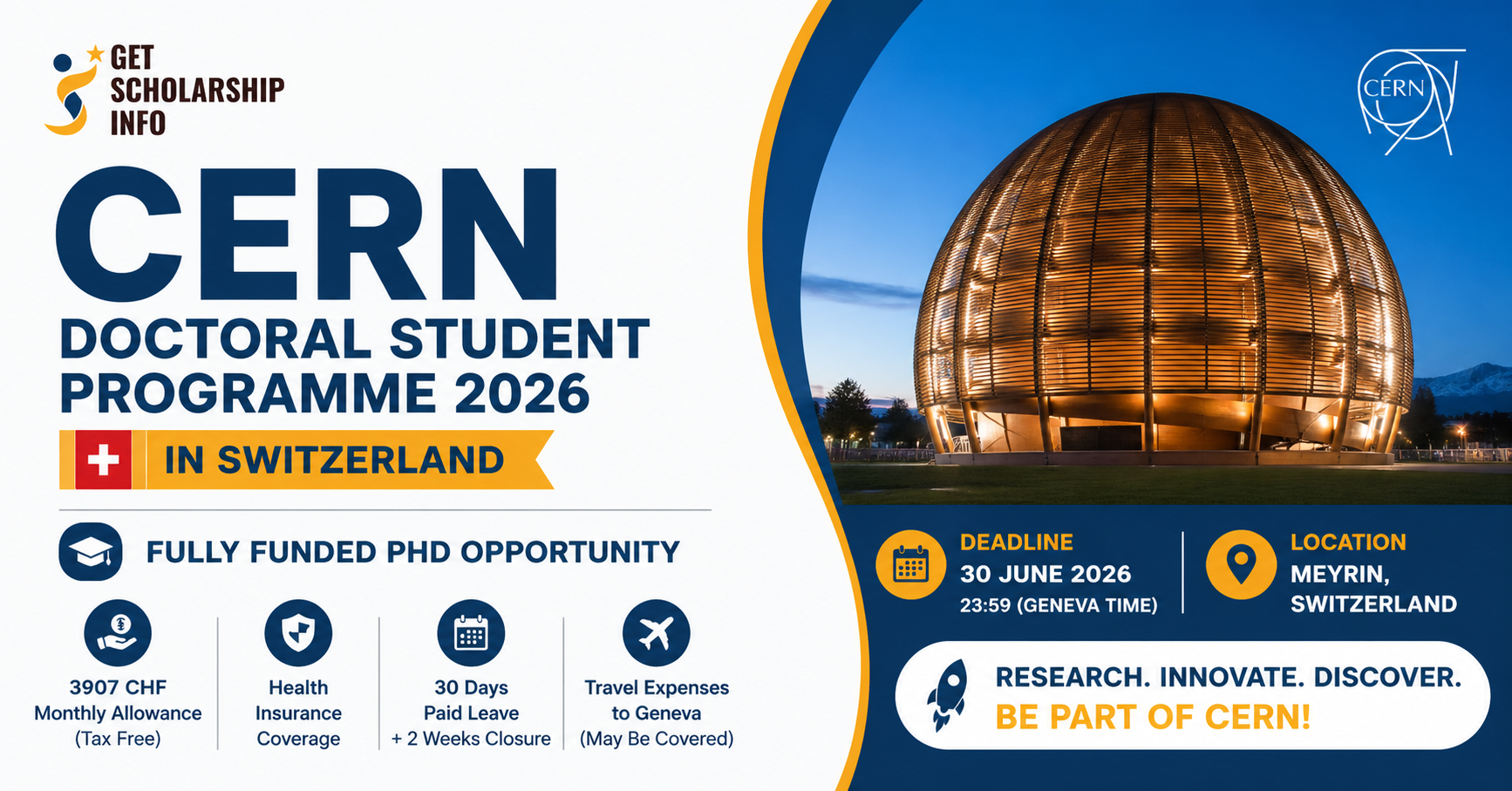 GET SCHOLARSHIP INFO

CERN

DOCTORAL STUDENT PROGRAMME 2026

IN SWITZERLAND

FULLY FUNDED PHD OPPORTUNITY

3907 CHF Monthly Allowance (Tax Free)

Health Insurance Coverage

30 Days Paid Leave + 2 Weeks Closure

Travel Expenses to Geneva (May Be Covered)

CERN

DEADLINE
30 JUNE 2026
23:59 (GENEVA TIME)

LOCATION
MEYRIN, SWITZERLAND

RESEARCH. INNOVATE. DISCOVER.
BE PART OF CERN!